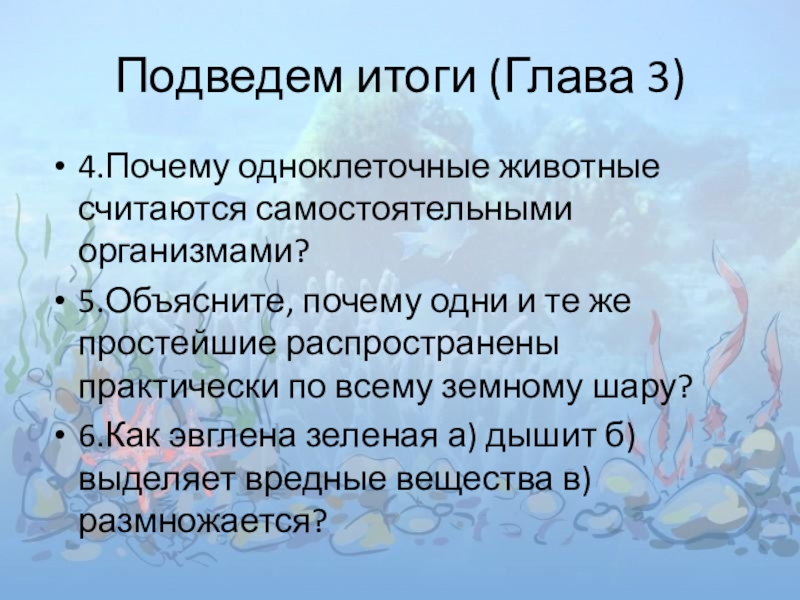 Подведем итоги (Глава 3)

• 4.Почему одноклеточные животные считаются самостоятельными организмами?

• 5.Объясните, почему одни и те же простейшие распространены практически по всему земному шару?

• 6.Как эвглена зеленая а) дышит б) выделяет вредные вещества в) размножается?